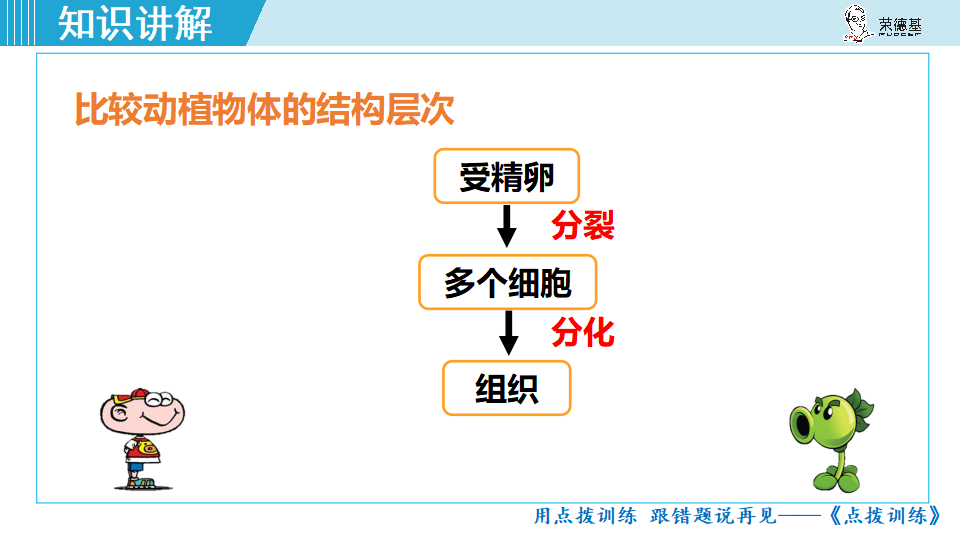 知识讲解

荣德基

比较动植物体的结构层次

受精卵

分裂

多个细胞

分化

组织

用点拨训练 跟错题说再见——《点拨训练》